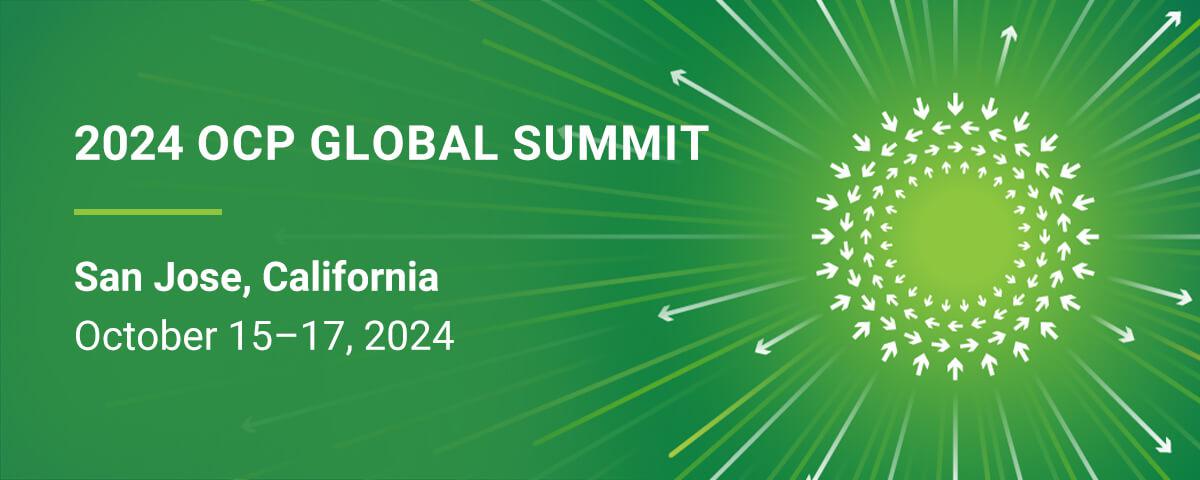 2024 OCP GLOBAL SUMMIT

San Jose, California
October 15–17, 2024